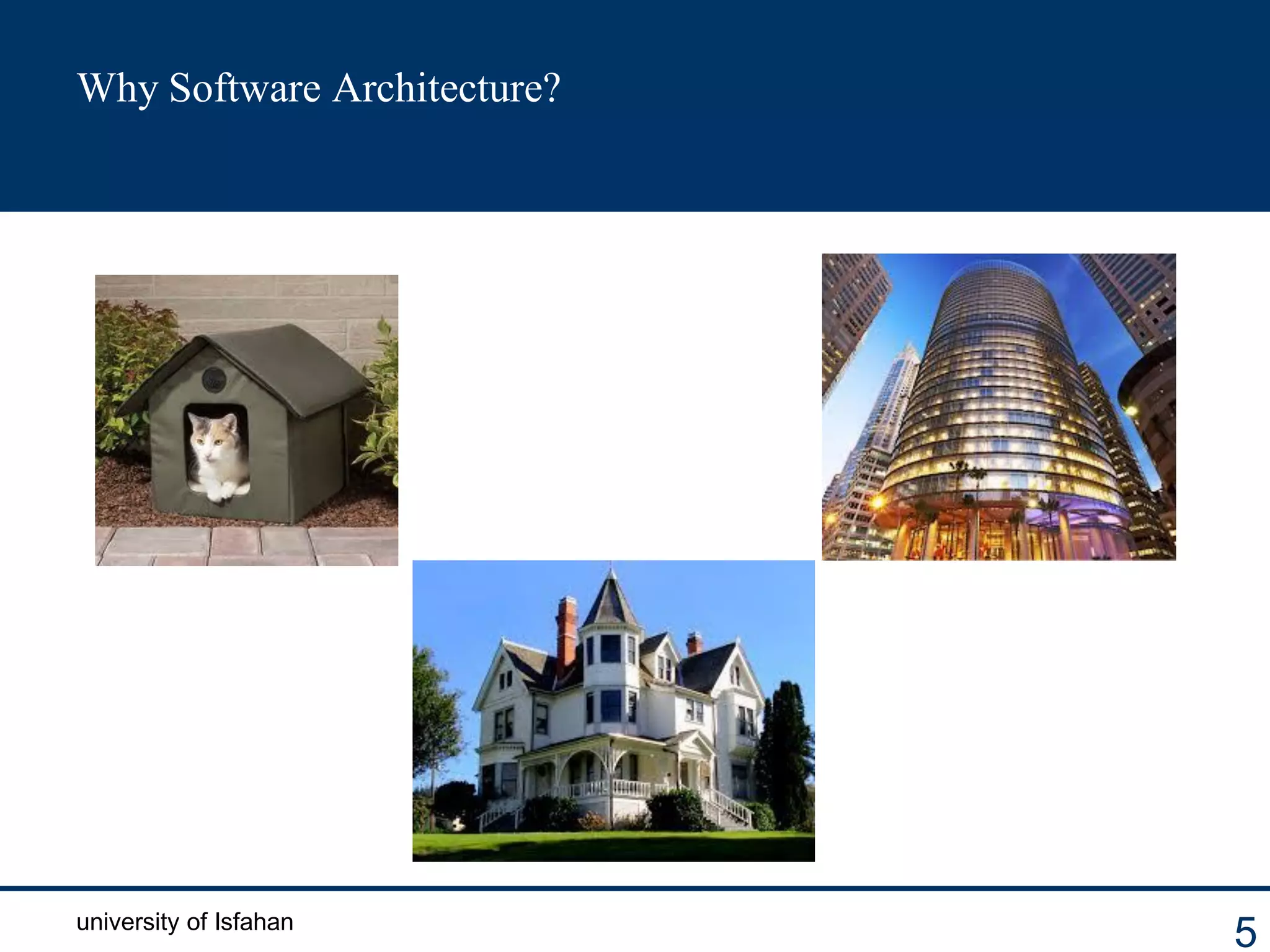 Why Software Architecture?

university of Isfahan

5